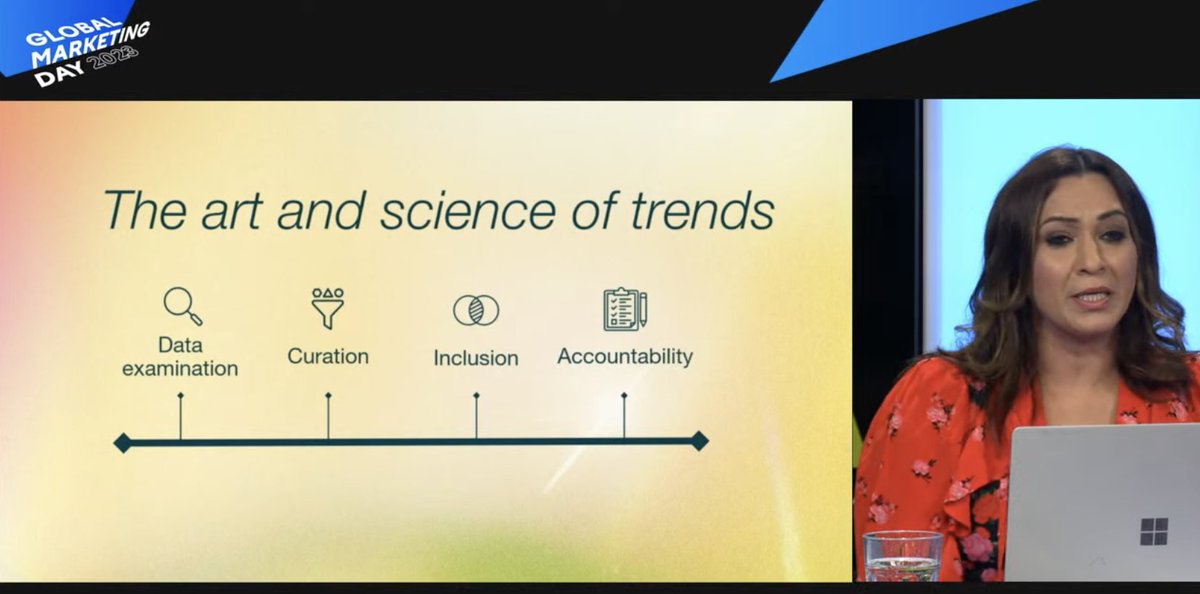 GLOBAL MARKETING DAY 2023

The art and science of trends

Data examination

Curation

Inclusion

Accountability